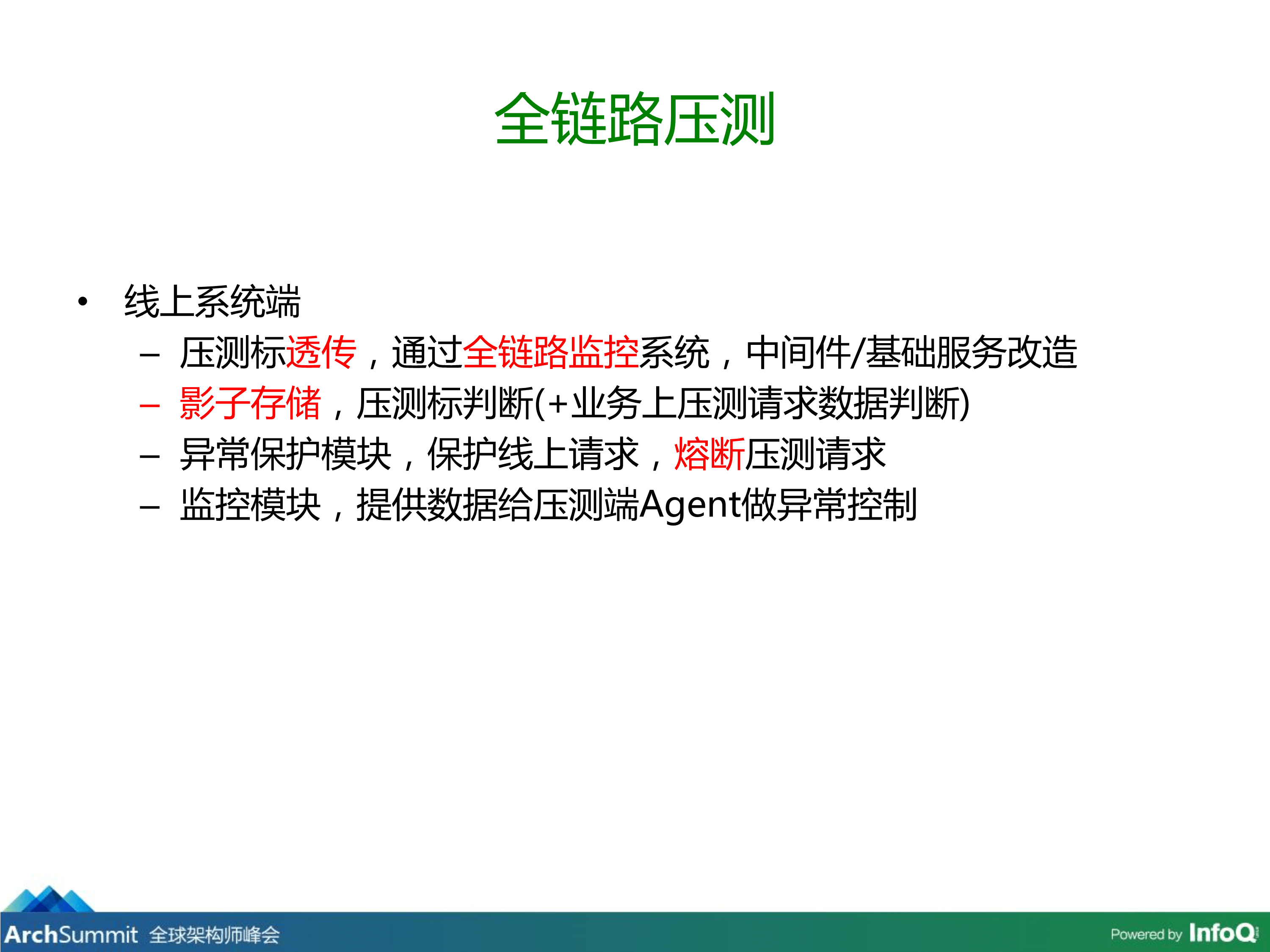 全链路压测

• 线上系统端
  – 压测标透传，通过全链路监控系统，中间件/基础服务改造
  – 影子存储，压测标判断(+业务上压测请求数据判断)
  – 异常保护模块，保护线上请求，熔断压测请求
  – 监控模块，提供数据给压测端Agent做异常控制

ArchSummit 全球架构师峰会

Powered by InfoQ